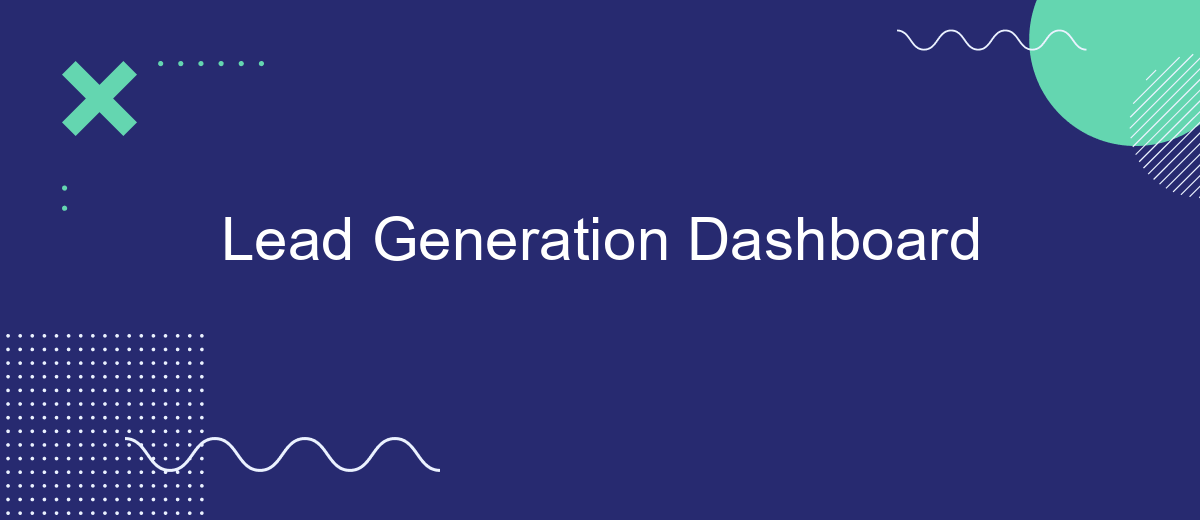 Lead Generation Dashboard